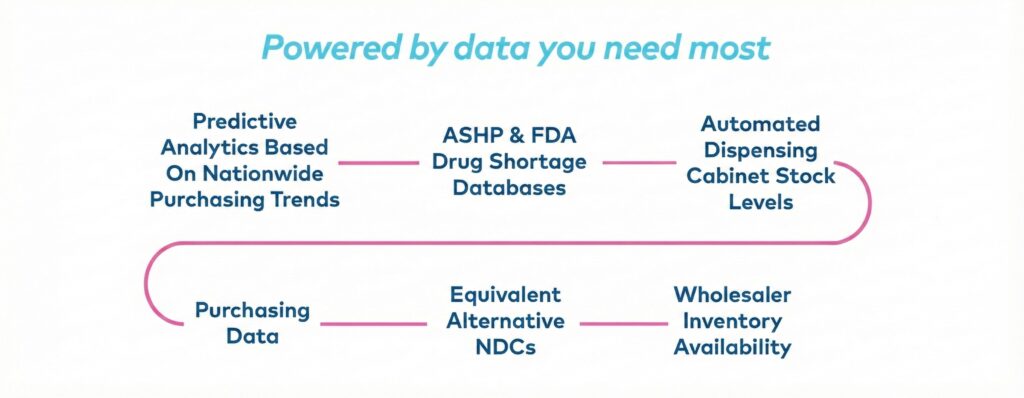 Powered by data you need most

Predictive Analytics Based On Nationwide Purchasing Trends

ASHP & FDA Drug Shortage Databases

Automated Dispensing Cabinet Stock Levels

Purchasing Data

Equivalent Alternative NDCs

Wholesaler Inventory Availability